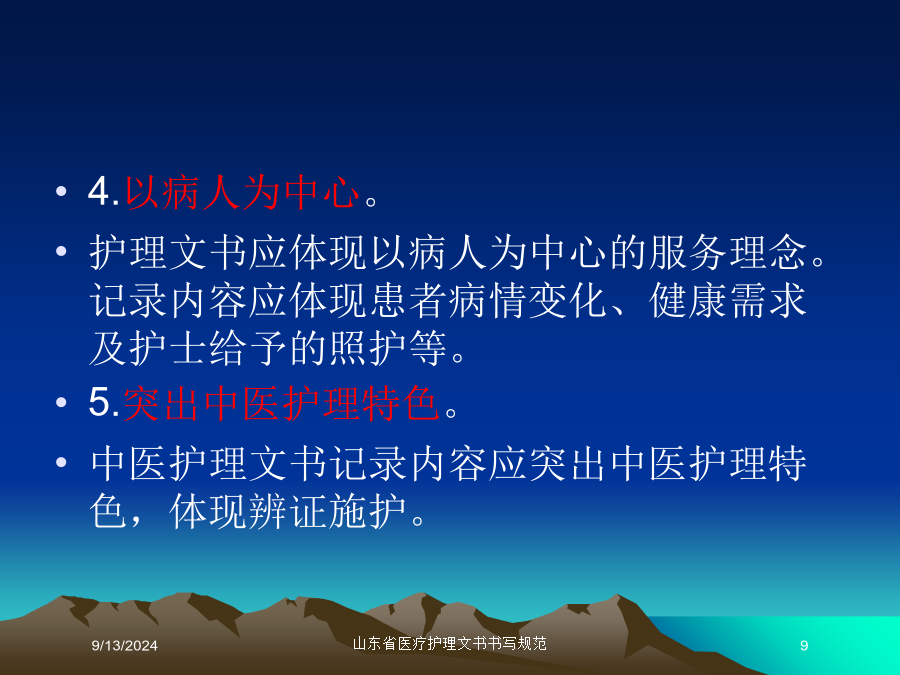 • 4.以病人为中心。

• 护理文书应体现以病人为中心的服务理念。记录内容应体现患者病情变化、健康需求及护士给予的照护等。

• 5.突出中医护理特色。

• 中医护理文书记录内容应突出中医护理特色，体现辨证施护。

9/13/2024 山东省医疗护理文书书写规范 9